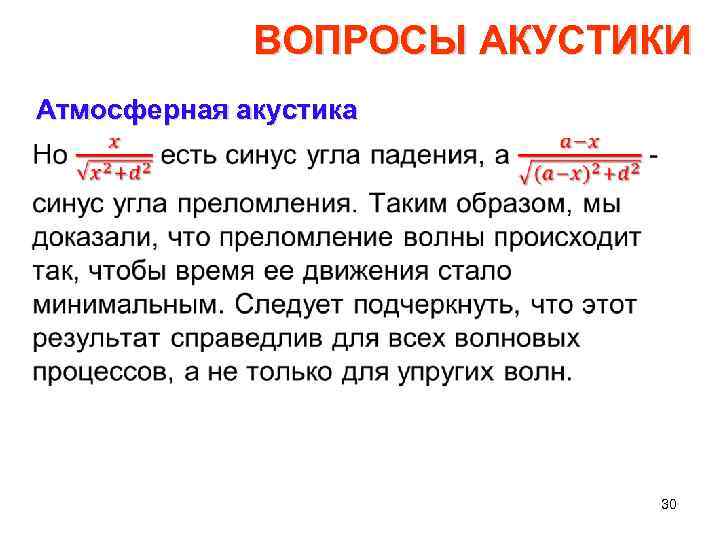 ВОПРОСЫ АКУСТИКИ

Атмосферная акустика

Но $\frac{x}{\sqrt{x^2+d^2}}$ есть синус угла падения, а $\frac{a-x}{\sqrt{(a-x)^2+d^2}}$ - синус угла преломления. Таким образом, мы доказали, что преломление волны происходит так, чтобы время ее движения стало минимальным. Следует подчеркнуть, что этот результат справедлив для всех волновых процессов, а не только для упругих волн.

30